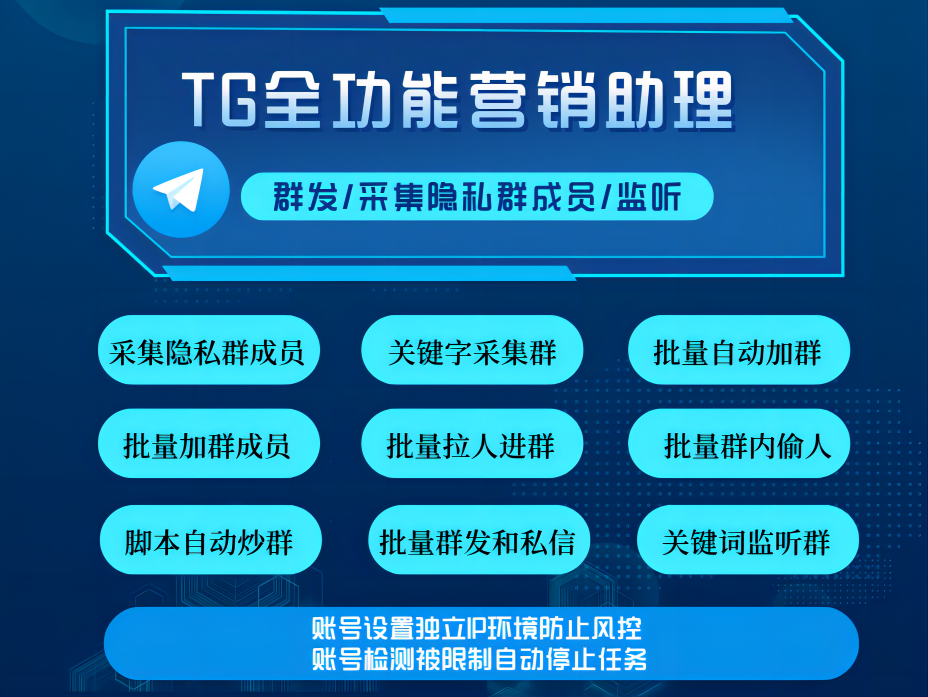 TG全功能营销助理

群发/采集隐私群成员/监听

采集隐私群成员
关键字采集群
批量自动加群
批量加群成员
批量拉人进群
批量群内偷人
脚本自动炒群
批量群发和私信
关键词监听群

账号设置独立IP环境防止风控
账号检测被限制自动停止任务